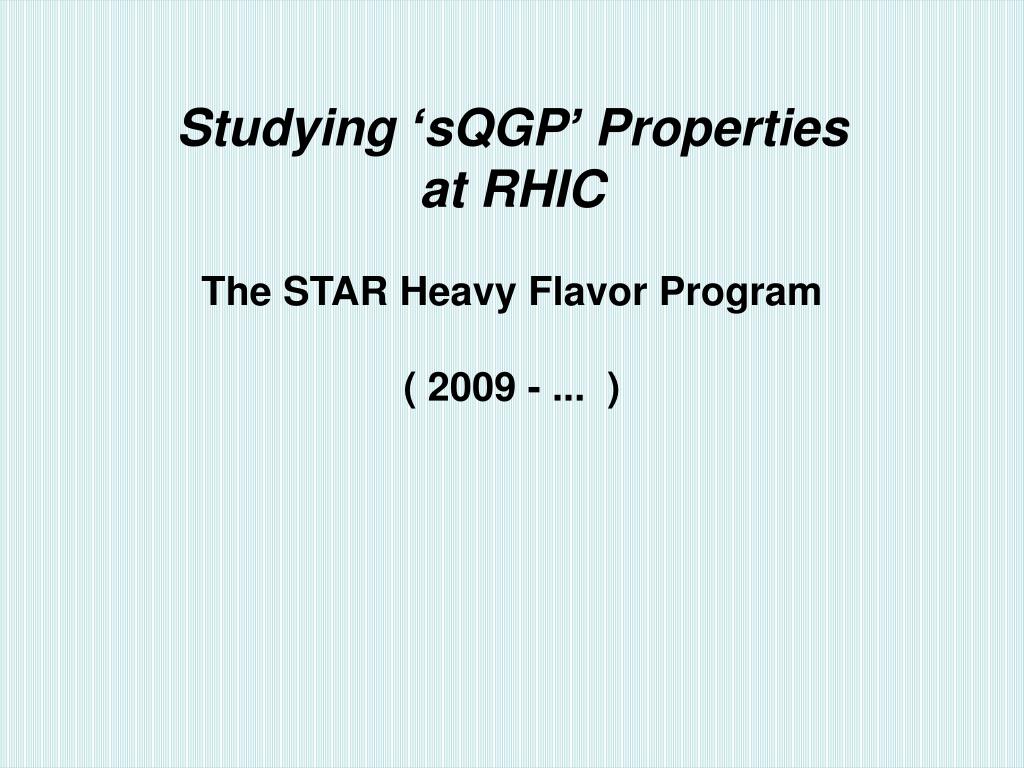 Studying ‘sQGP’ Properties at RHIC

The STAR Heavy Flavor Program

( 2009 - ... )